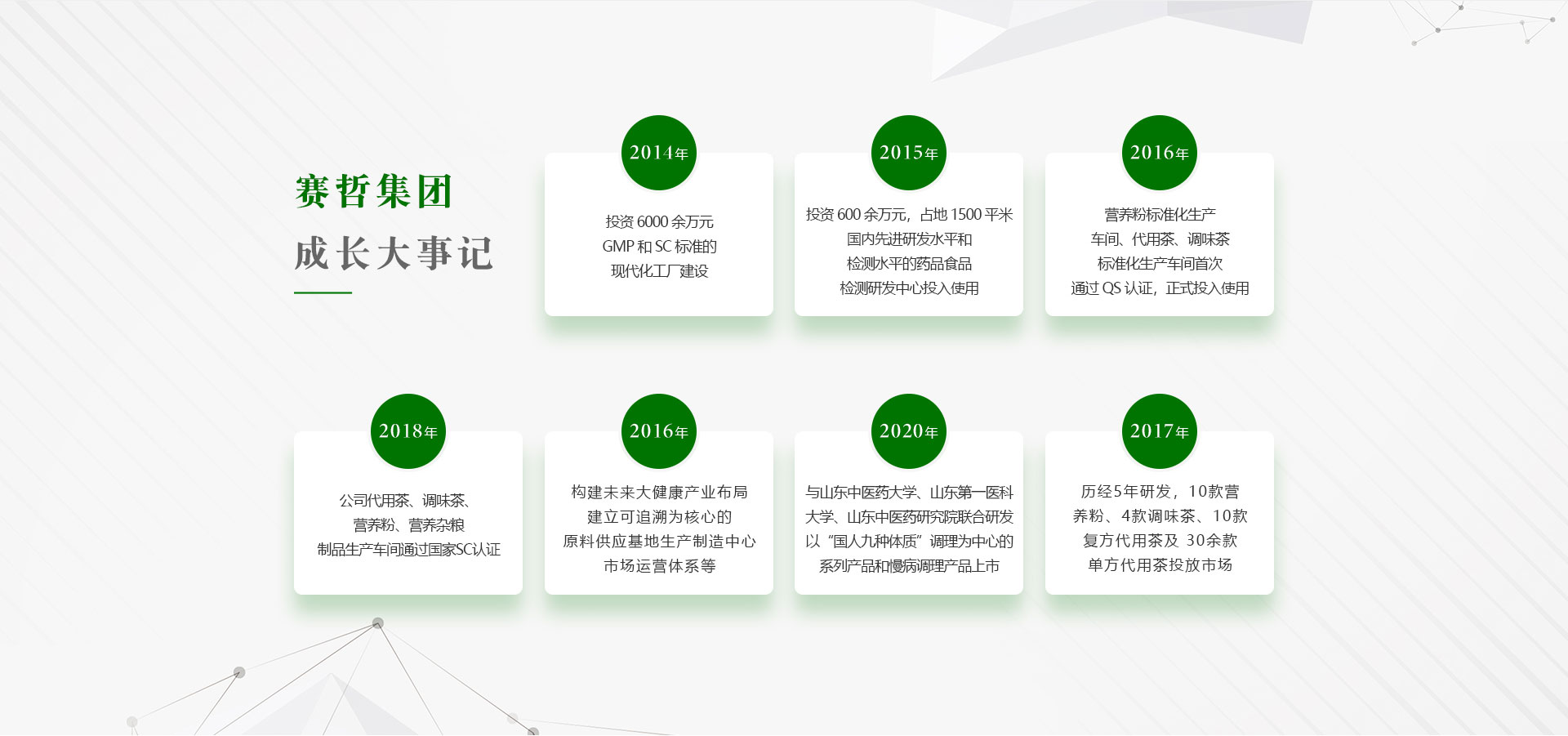 赛哲集团

成长大事记

2014年

投资 6000 余万元
GMP 和 SC 标准的
现代化工厂建设

2015年

投资 600 余万元，占地 1500 平米
国内先进研发水平和
检测水平的药品食品
检测研发中心投入使用

2016年

营养粉标准化生产
车间、代用茶、调味茶
标准化生产车间首次
通过 QS 认证，正式投入使用

2018年

公司代用茶、调味茶、
营养粉、营养杂粮
制品生产车间通过国家SC认证

2016年

构建未来大健康产业布局
建立可追溯为核心的
原料供应基地生产制造中心
市场运营体系等

2020年

与山东中医药大学、山东第一医科
大学、山东中医药研究院联合研发
以“国人九种体质”调理为中心的
系列产品和慢病调理产品上市

2017年

历经5年研发，10款营
养粉、4款调味茶、10款
复方代用茶及 30余款
单方代用茶投放市场